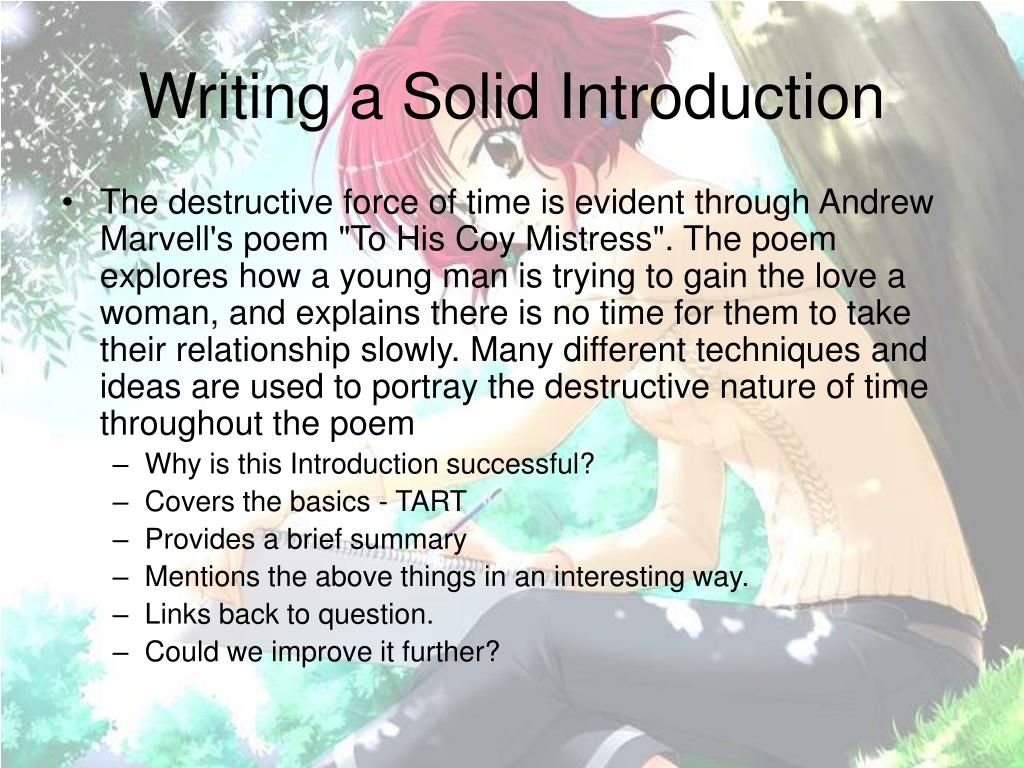 Writing a Solid Introduction

• The destructive force of time is evident through Andrew Marvell's poem "To His Coy Mistress". The poem explores how a young man is trying to gain the love a woman, and explains there is no time for them to take their relationship slowly. Many different techniques and ideas are used to portray the destructive nature of time throughout the poem

– Why is this Introduction successful?
– Covers the basics - TART
– Provides a brief summary
– Mentions the above things in an interesting way.
– Links back to question.
– Could we improve it further?